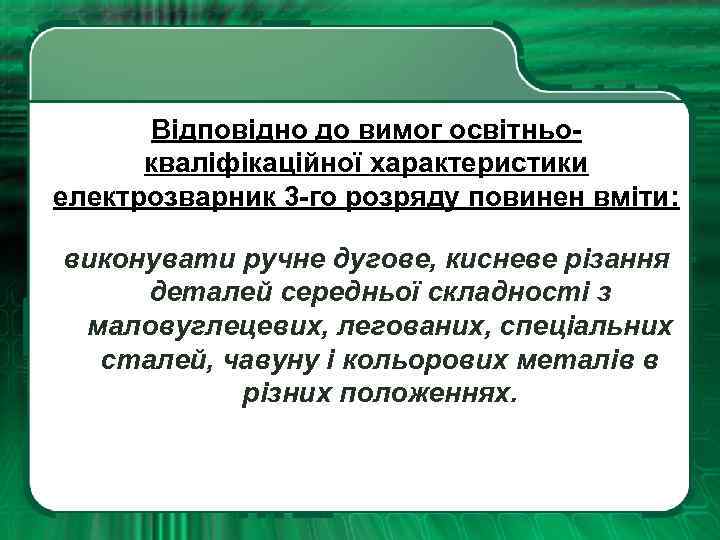 Відповідно до вимог освітньо-кваліфікаційної характеристики електрозварник 3-го розряду повинен вміти:

виконувати ручне дугове, кисневе різання деталей середньої складності з маловуглецевих, легованих, спеціальних сталей, чавуну і кольорових металів в різних положеннях.